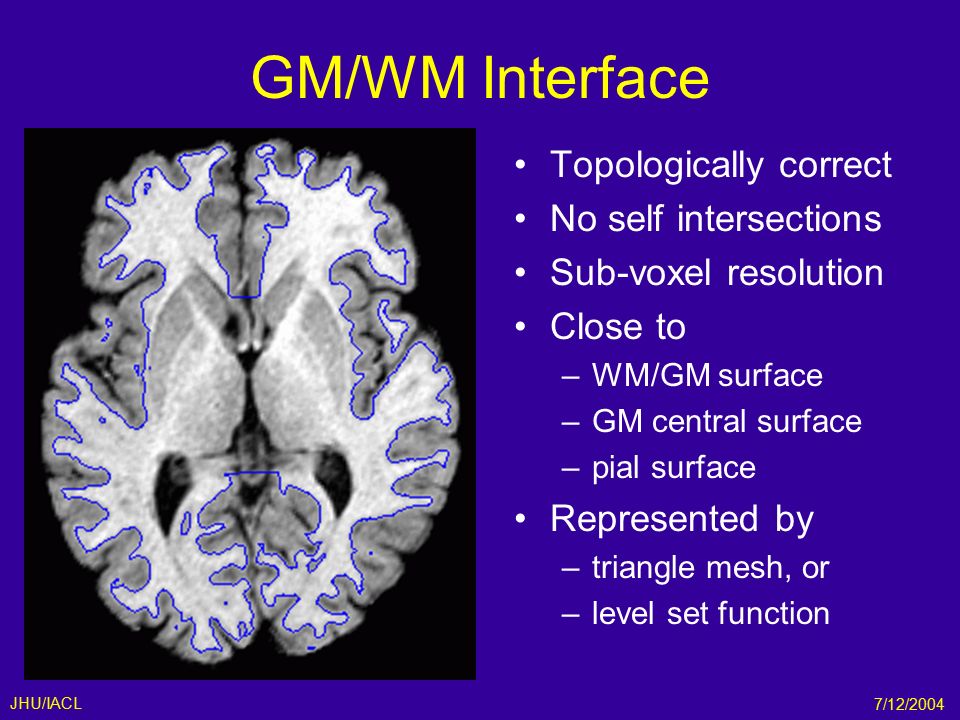 GM/WM Interface

• Topologically correct
• No self intersections
• Sub-voxel resolution
• Close to
– WM/GM surface
– GM central surface
– pial surface
• Represented by
– triangle mesh, or
– level set function

JHU/IACL

7/12/2004